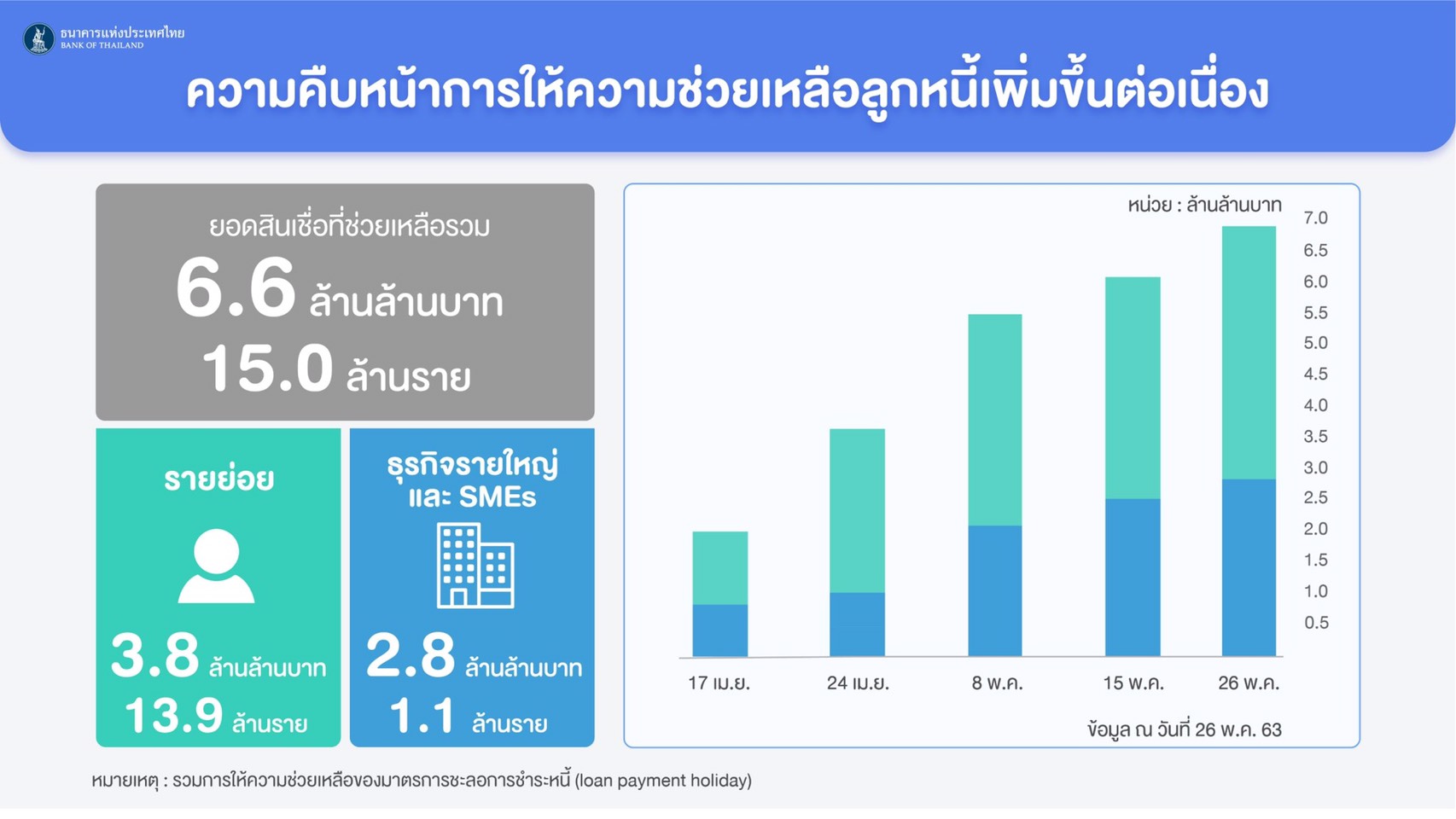 ธนาคารแห่งประเทศไทย
BANK OF THAILAND

ความคืบหน้าการให้ความช่วยเหลือลูกหนี้เพิ่มขึ้นต่อเนื่อง

ยอดสินเชื่อที่ช่วยเหลือรวม
6.6 ล้านล้านบาท
15.0 ล้านราย

รายย่อย
3.8 ล้านล้านบาท
13.9 ล้านราย

ธุรกิจรายใหญ่ และ SMEs
2.8 ล้านล้านบาท
1.1 ล้านราย

หน่วย : ล้านล้านบาท
7.0
6.5
6.0
5.5
5.0
4.5
4.0
3.5
3.0
2.5
2.0
1.5
1.0
0.5

17 เม.ย.
24 เม.ย.
8 พ.ค.
15 พ.ค.
26 พ.ค.

ข้อมูล ณ วันที่ 26 พ.ค. 63

หมายเหตุ : รวมการให้ความช่วยเหลือของมาตรการชะลอการชำระหนี้ (loan payment holiday)